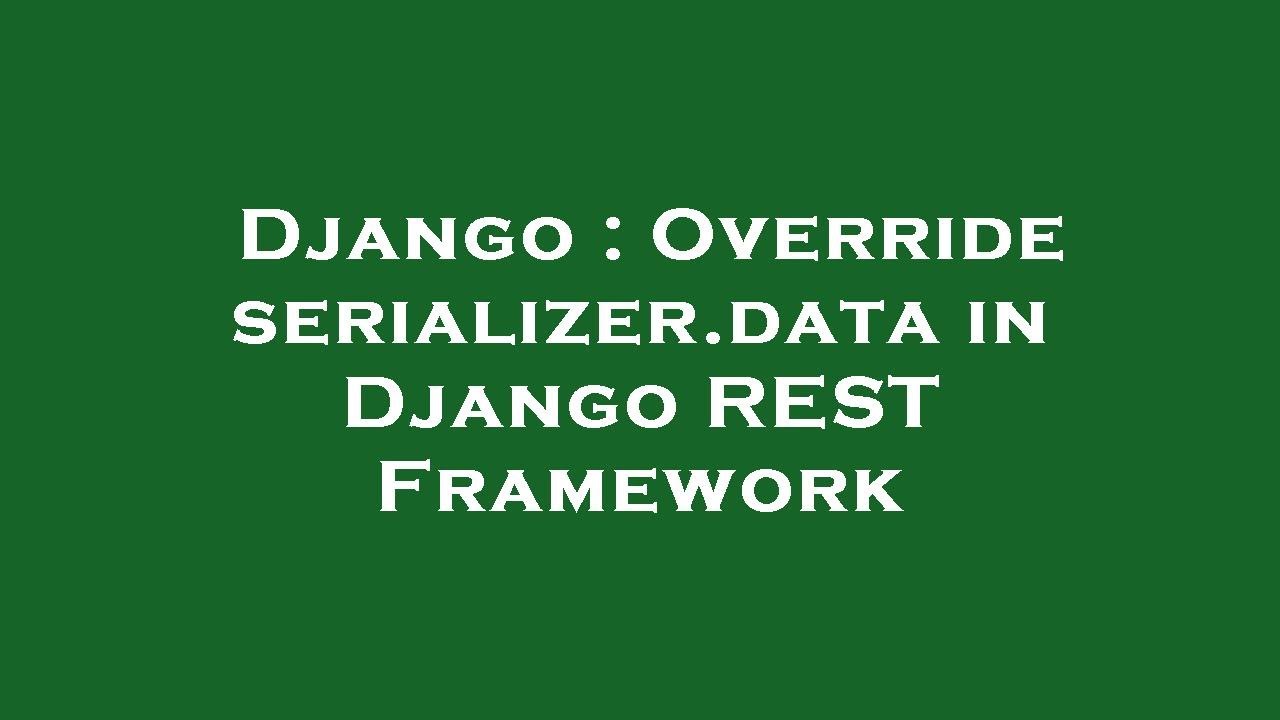 Django : Override serializer.data in Django REST Framework